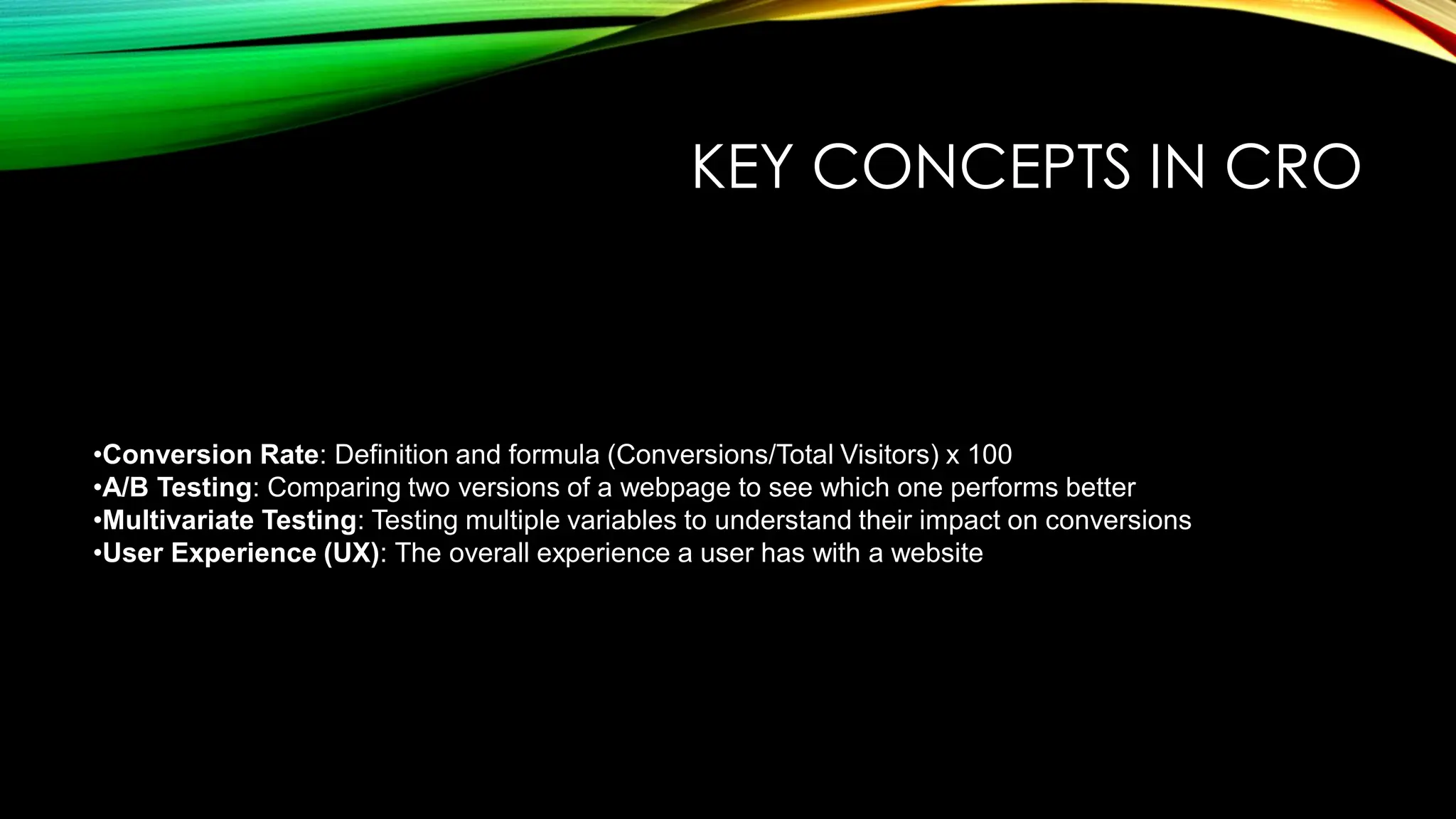 KEY CONCEPTS IN CRO

•Conversion Rate: Definition and formula (Conversions/Total Visitors) x 100
•A/B Testing: Comparing two versions of a webpage to see which one performs better
•Multivariate Testing: Testing multiple variables to understand their impact on conversions
•User Experience (UX): The overall experience a user has with a website